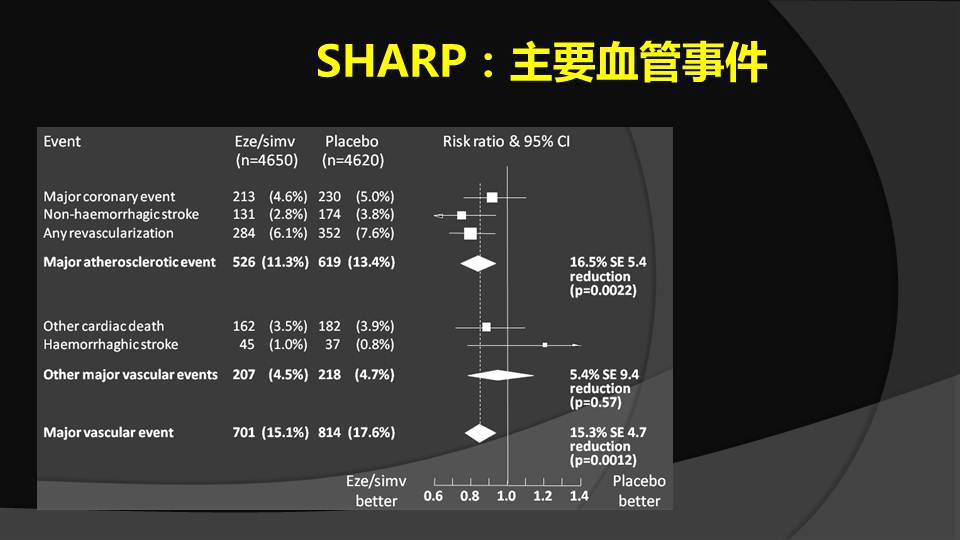 SHARP：主要血管事件

| Event | Eze/simv (n=4650) | Placebo (n=4620) | Risk ratio & 95% CI |
|---|---|---|---|
| Major coronary event | 213 (4.6%) | 230 (5.0%) | |
| Non-haemorrhagic stroke | 131 (2.8%) | 174 (3.8%) | |
| Any revascularization | 284 (6.1%) | 352 (7.6%) | |
| **Major atherosclerotic event** | **526 (11.3%)** | **619 (13.4%)** | **16.5% SE 5.4 reduction (p=0.0022)** |
| Other cardiac death | 162 (3.5%) | 182 (3.9%) | |
| Haemorrhagic stroke | 45 (1.0%) | 37 (0.8%) | |
| **Other major vascular events** | **207 (4.5%)** | **218 (4.7%)** | **5.4% SE 9.4 reduction (p=0.57)** |
| **Major vascular event** | **701 (15.1%)** | **814 (17.6%)** | **15.3% SE 4.7 reduction (p=0.0012)** |

Eze/simv better 0.6 0.8 1.0 1.2 1.4 Placebo better